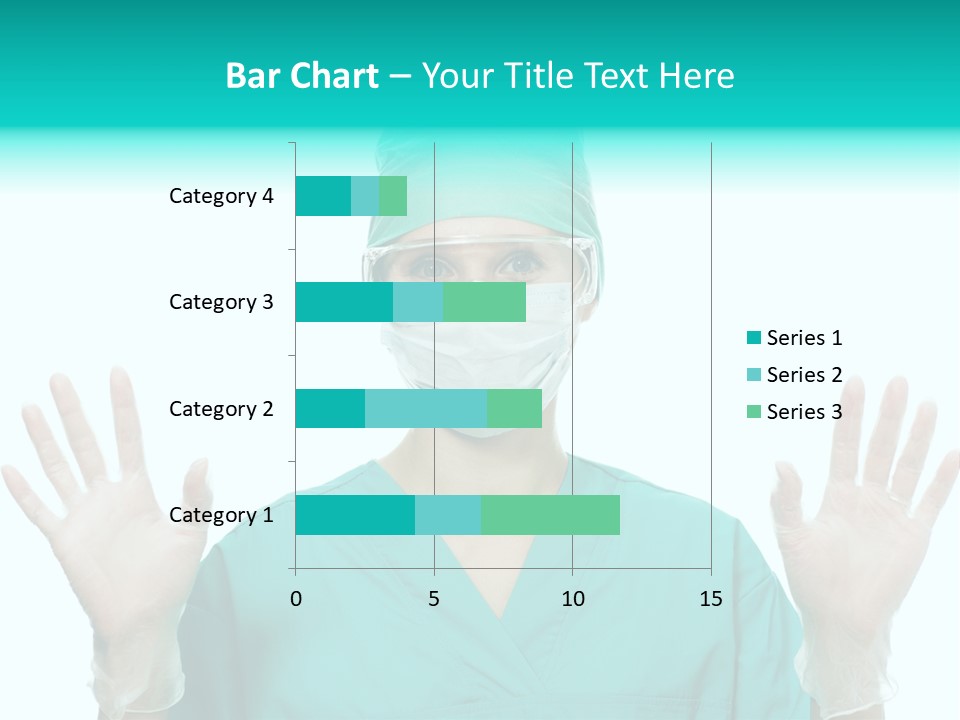 Bar Chart – Your Title Text Here

Category 4
Category 3
Category 2
Category 1

0 5 10 15

Series 1
Series 2
Series 3